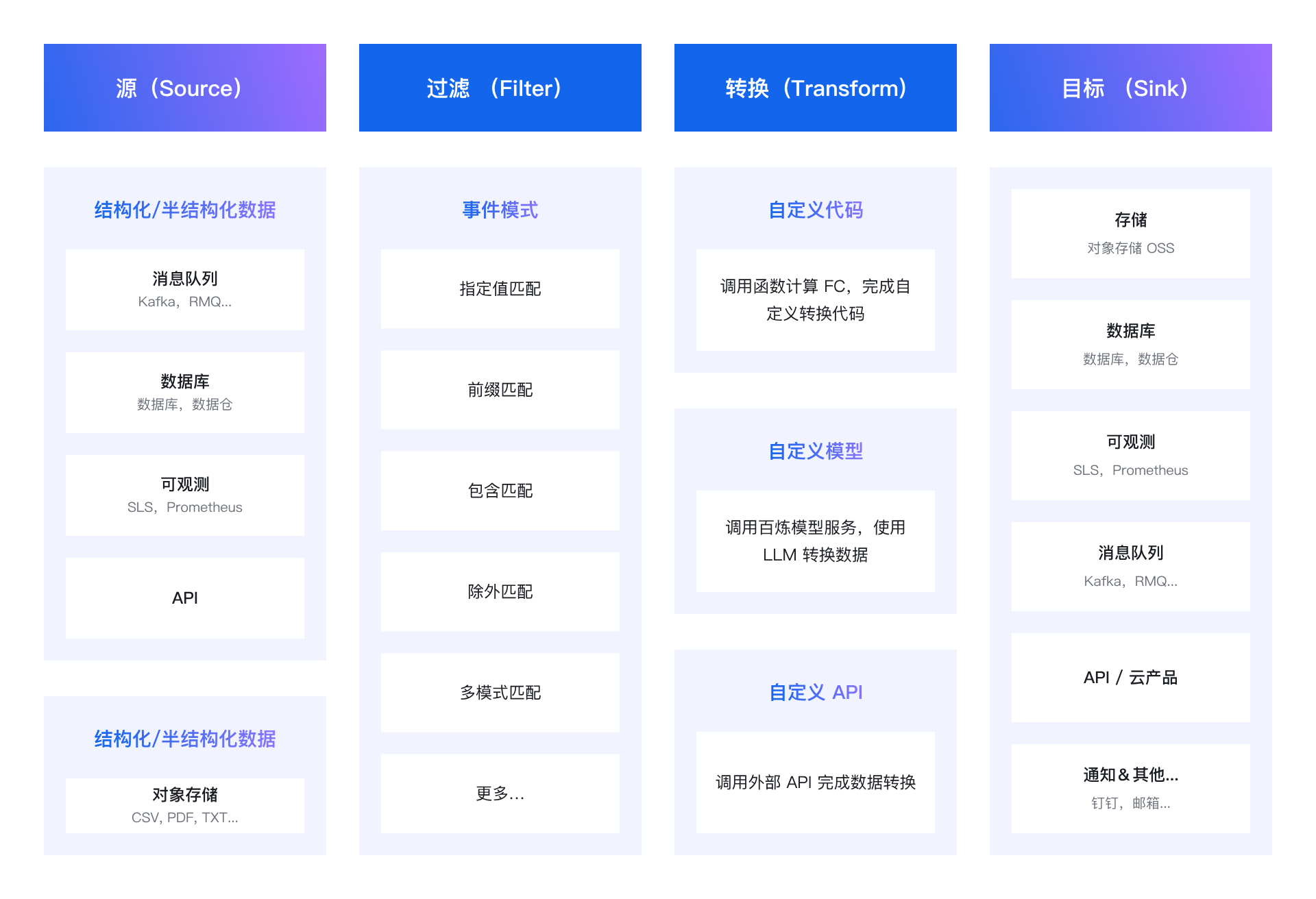 源（Source）

结构化/半结构化数据

消息队列
Kafka，RMQ...

数据库
数据库，数据仓

可观测
SLS，Prometheus

API

结构化/半结构化数据

对象存储
CSV, PDF, TXT...

过滤 （Filter）

事件模式

指定值匹配

前缀匹配

包含匹配

除外匹配

多模式匹配

更多...

转换（Transform）

自定义代码

调用函数计算 FC，完成自定义转换代码

自定义模型

调用百炼模型服务，使用 LLM 转换数据

自定义 API

调用外部 API 完成数据转换

目标 （Sink）

存储
对象存储 OSS

数据库
数据库，数据仓

可观测
SLS，Prometheus

消息队列
Kafka，RMQ...

API / 云产品

通知＆其他...
钉钉，邮箱...